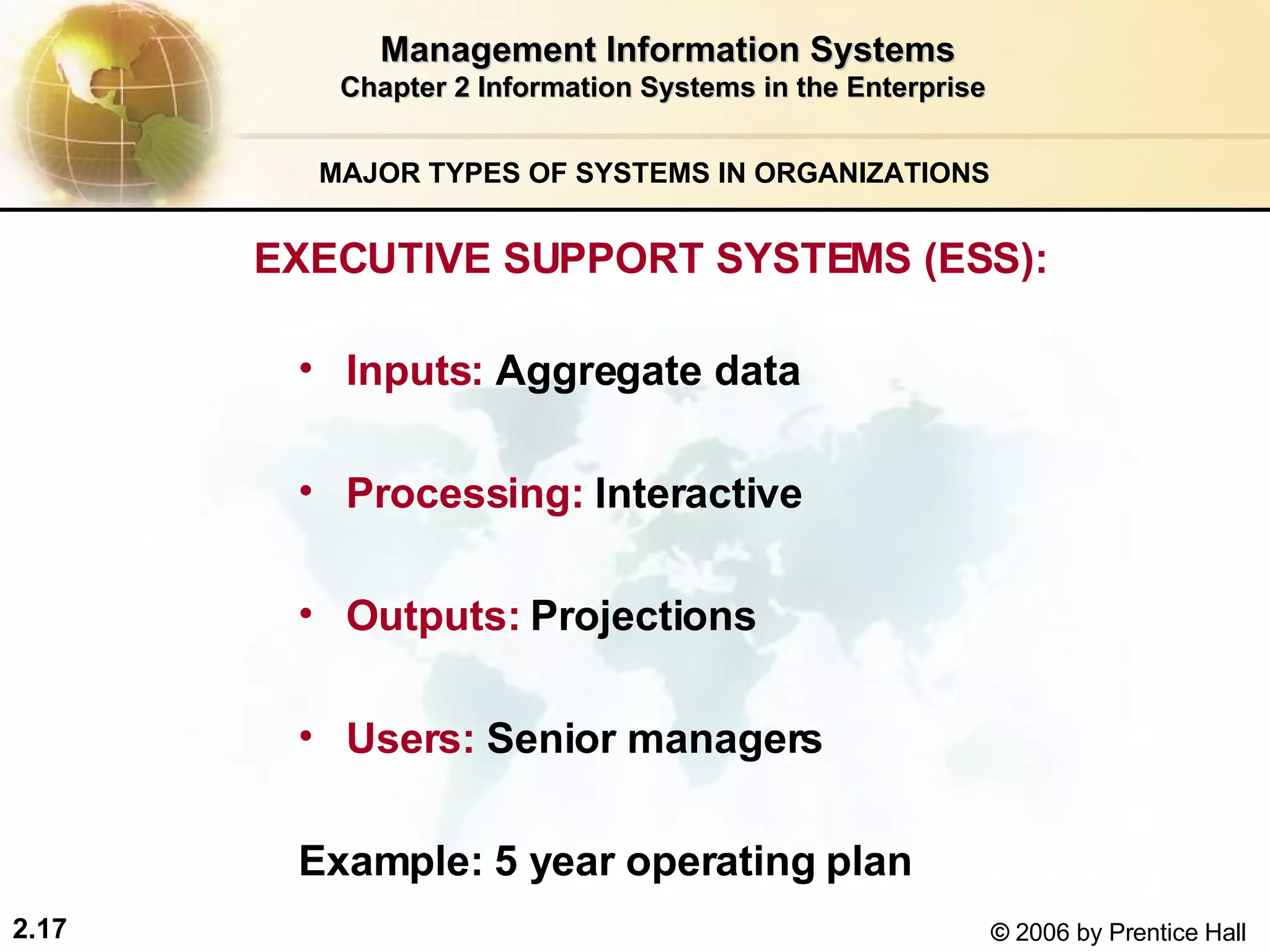 Management Information Systems
Chapter 2 Information Systems in the Enterprise

MAJOR TYPES OF SYSTEMS IN ORGANIZATIONS

EXECUTIVE SUPPORT SYSTEMS (ESS):

• Inputs: Aggregate data

• Processing: Interactive

• Outputs: Projections

• Users: Senior managers

Example: 5 year operating plan

2.17

© 2006 by Prentice Hall